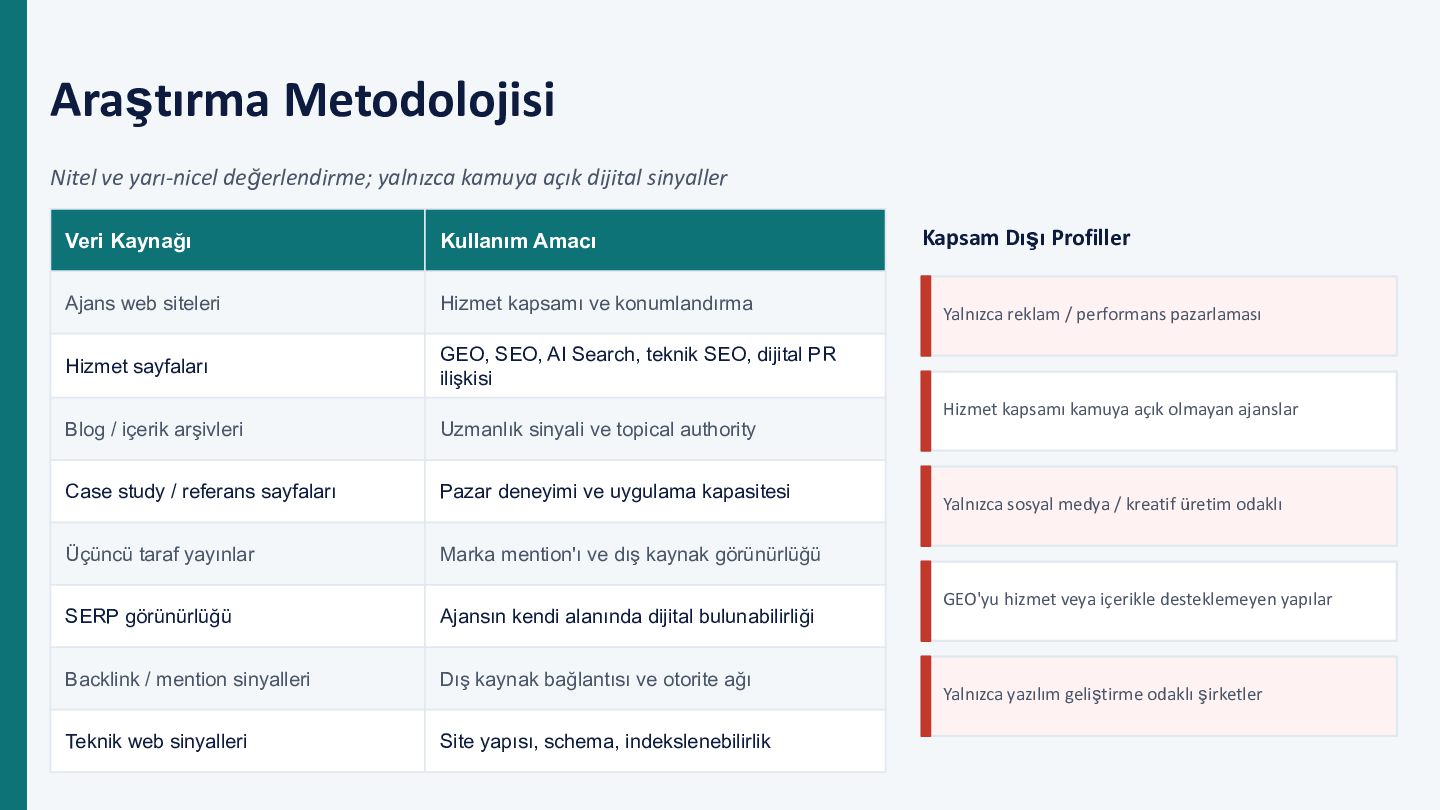 Araştırma Metodolojisi

Nitel ve yarı-nicel değerlendirme; yalnızca kamuya açık dijital sinyaller

| Veri Kaynağı | Kullanım Amacı |
|---|---|
| Ajans web siteleri | Hizmet kapsamı ve konumlandırma |
| Hizmet sayfaları | GEO, SEO, AI Search, teknik SEO, dijital PR ilişkisi |
| Blog / içerik arşivleri | Uzmanlık sinyali ve topical authority |
| Case study / referans sayfaları | Pazar deneyimi ve uygulama kapasitesi |
| Üçüncü taraf yayınlar | Marka mention'ı ve dış kaynak görünürlüğü |
| SERP görünürlüğü | Ajansın kendi alanında dijital bulunabilirliği |
| Backlink / mention sinyalleri | Dış kaynak bağlantısı ve otorite ağı |
| Teknik web sinyalleri | Site yapısı, schema, indekslenebilirlik |

Kapsam Dışı Profiller

Yalnızca reklam / performans pazarlaması

Hizmet kapsamı kamuya açık olmayan ajanslar

Yalnızca sosyal medya / kreatif üretim odaklı

GEO'yu hizmet veya içerikle desteklemeyen yapılar

Yalnızca yazılım geliştirme odaklı şirketler